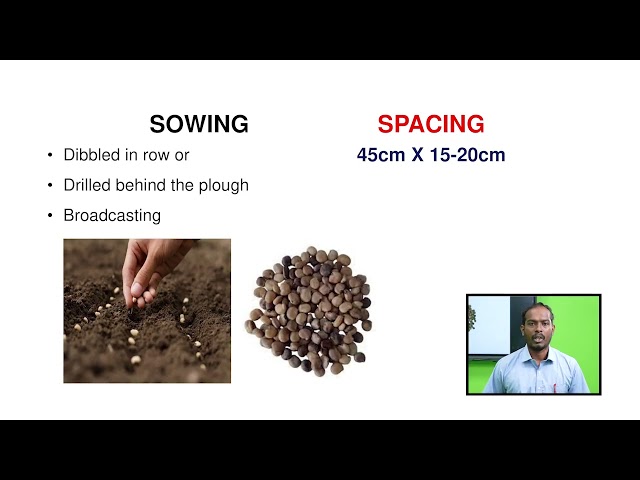 SOWING

• Dibbled in row or
• Drilled behind the plough
• Broadcasting

SPACING

45cm X 15-20cm